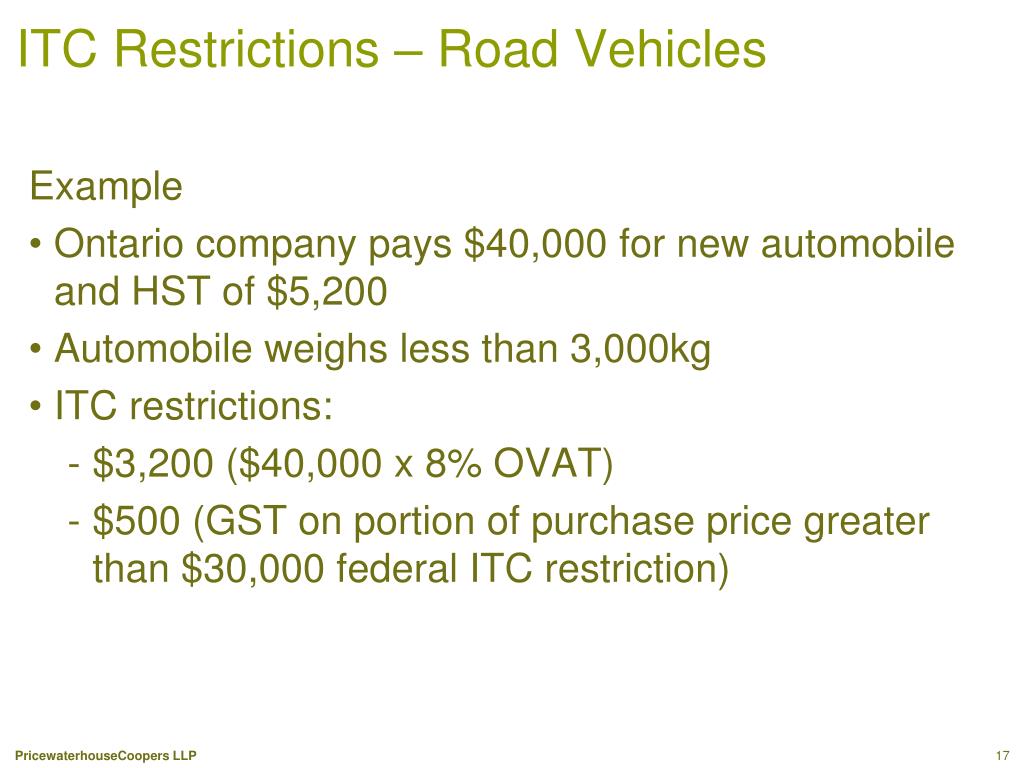 ITC Restrictions – Road Vehicles

Example

• Ontario company pays \$40,000 for new automobile and HST of \$5,200

• Automobile weighs less than 3,000kg

• ITC restrictions:

- \$3,200 (\$40,000 x 8% OVAT)

- \$500 (GST on portion of purchase price greater than \$30,000 federal ITC restriction)

PricewaterhouseCoopers LLP

17